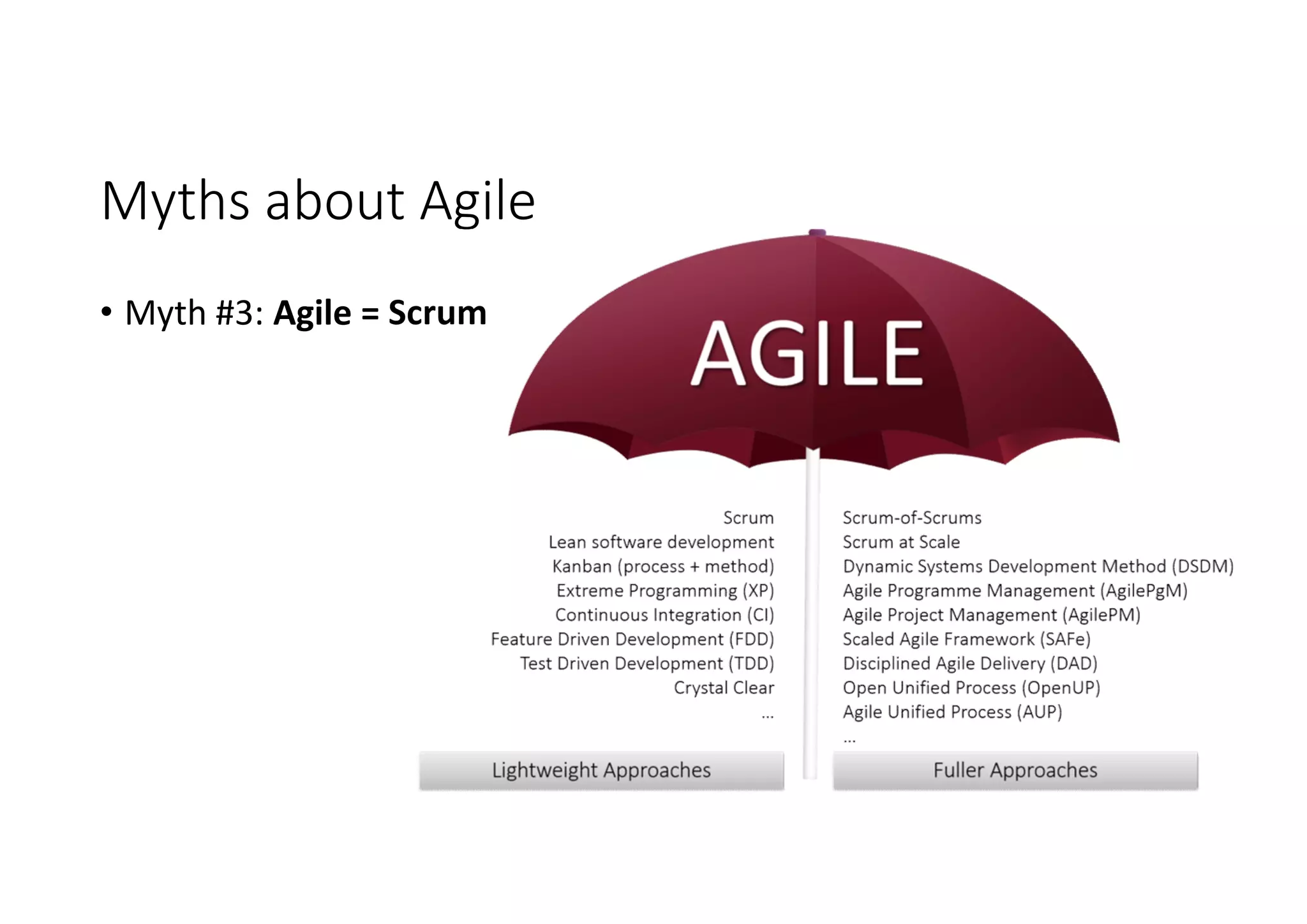 Myths about Agile

• Myth #3: **Agile = Scrum**

AGILE

Scrum
Lean software development
Kanban (process + method)
Extreme Programming (XP)
Continuous Integration (CI)
Feature Driven Development (FDD)
Test Driven Development (TDD)
Crystal Clear
...

Lightweight Approaches

Scrum-of-Scrums
Scrum at Scale
Dynamic Systems Development Method (DSDM)
Agile Programme Management (AgilePgM)
Agile Project Management (AgilePM)
Scaled Agile Framework (SAFe)
Disciplined Agile Delivery (DAD)
Open Unified Process (OpenUP)
Agile Unified Process (AUP)
...

Fuller Approaches